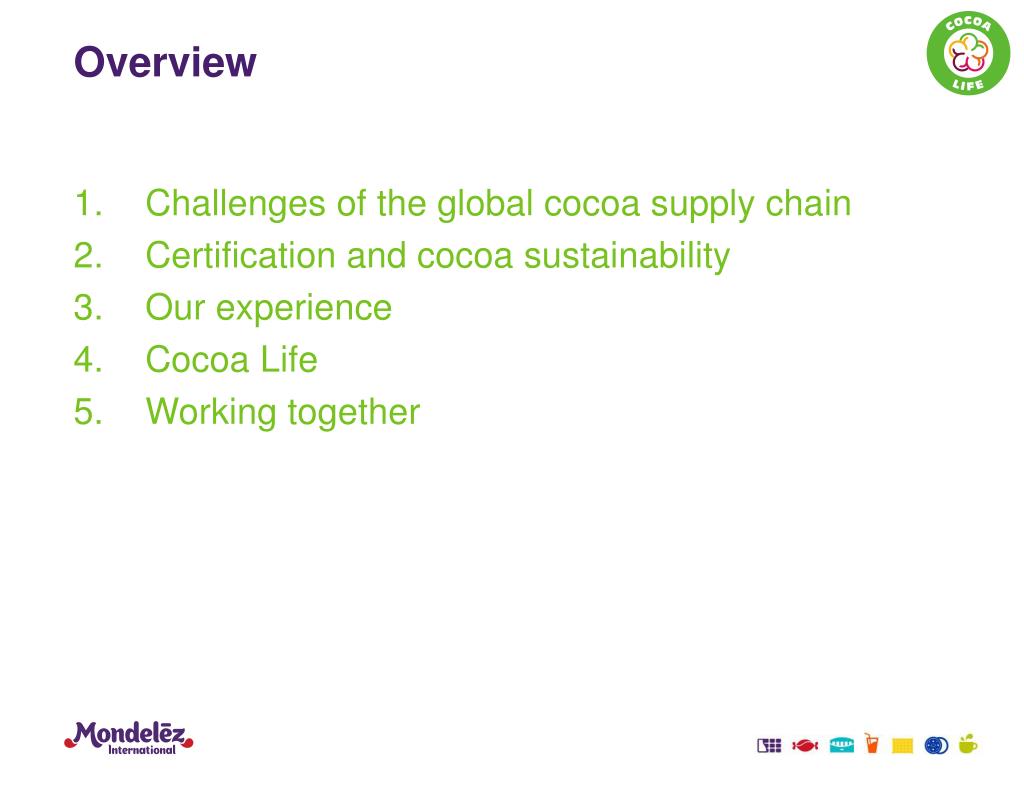 Overview

COCOA LIFE

1. Challenges of the global cocoa supply chain
2. Certification and cocoa sustainability
3. Our experience
4. Cocoa Life
5. Working together

Mondelēz International